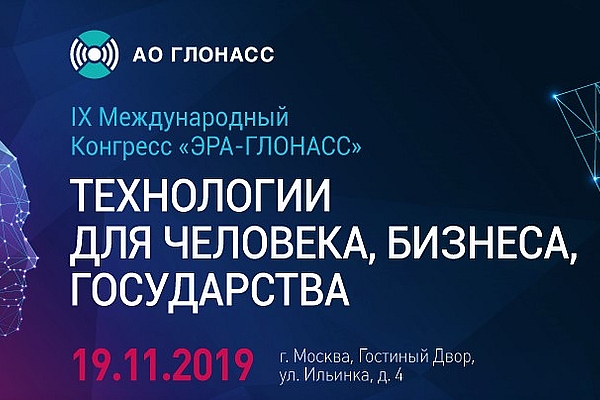 АО ГЛОНАСС

IX Международный Конгресс «ЭРА-ГЛОНАСС»

ТЕХНОЛОГИИ ДЛЯ ЧЕЛОВЕКА, БИЗНЕСА, ГОСУДАРСТВА

19.11.2019 г. Москва, Гостиный Двор, ул. Ильинка, д. 4